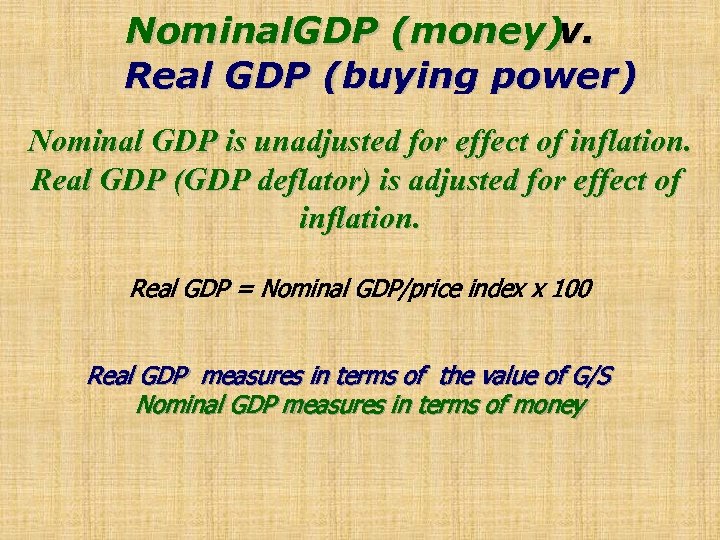 NominalGDP (money)v.
Real GDP (buying power)

Nominal GDP is unadjusted for effect of inflation. Real GDP (GDP deflator) is adjusted for effect of inflation.

Real GDP = Nominal GDP/price index x 100

Real GDP measures in terms of the value of G/S
Nominal GDP measures in terms of money